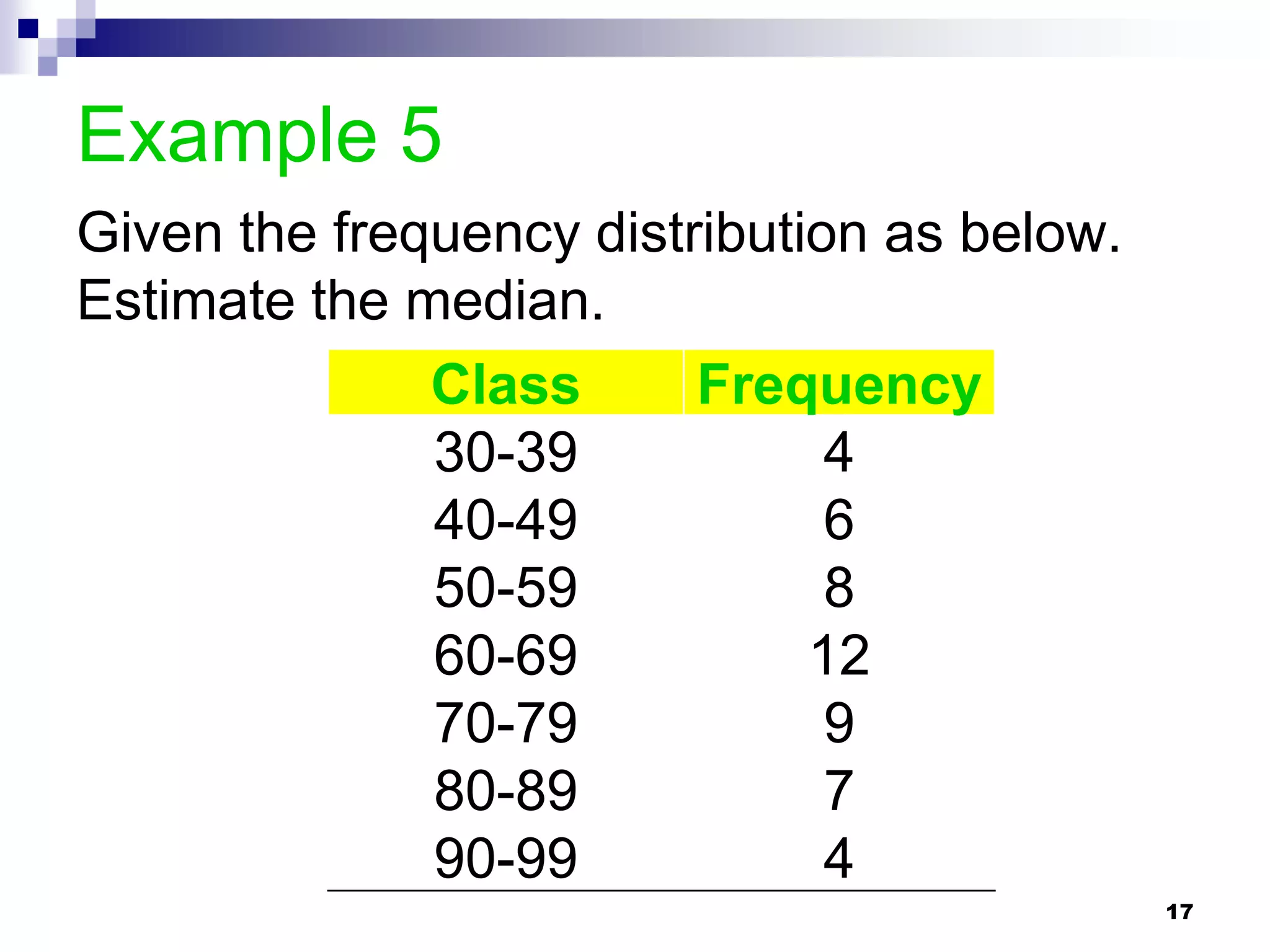 Example 5

Given the frequency distribution as below. Estimate the median.

| Class | Frequency |
|---|---|
| 30-39 | 4 |
| 40-49 | 6 |
| 50-59 | 8 |
| 60-69 | 12 |
| 70-79 | 9 |
| 80-89 | 7 |
| 90-99 | 4 |

17